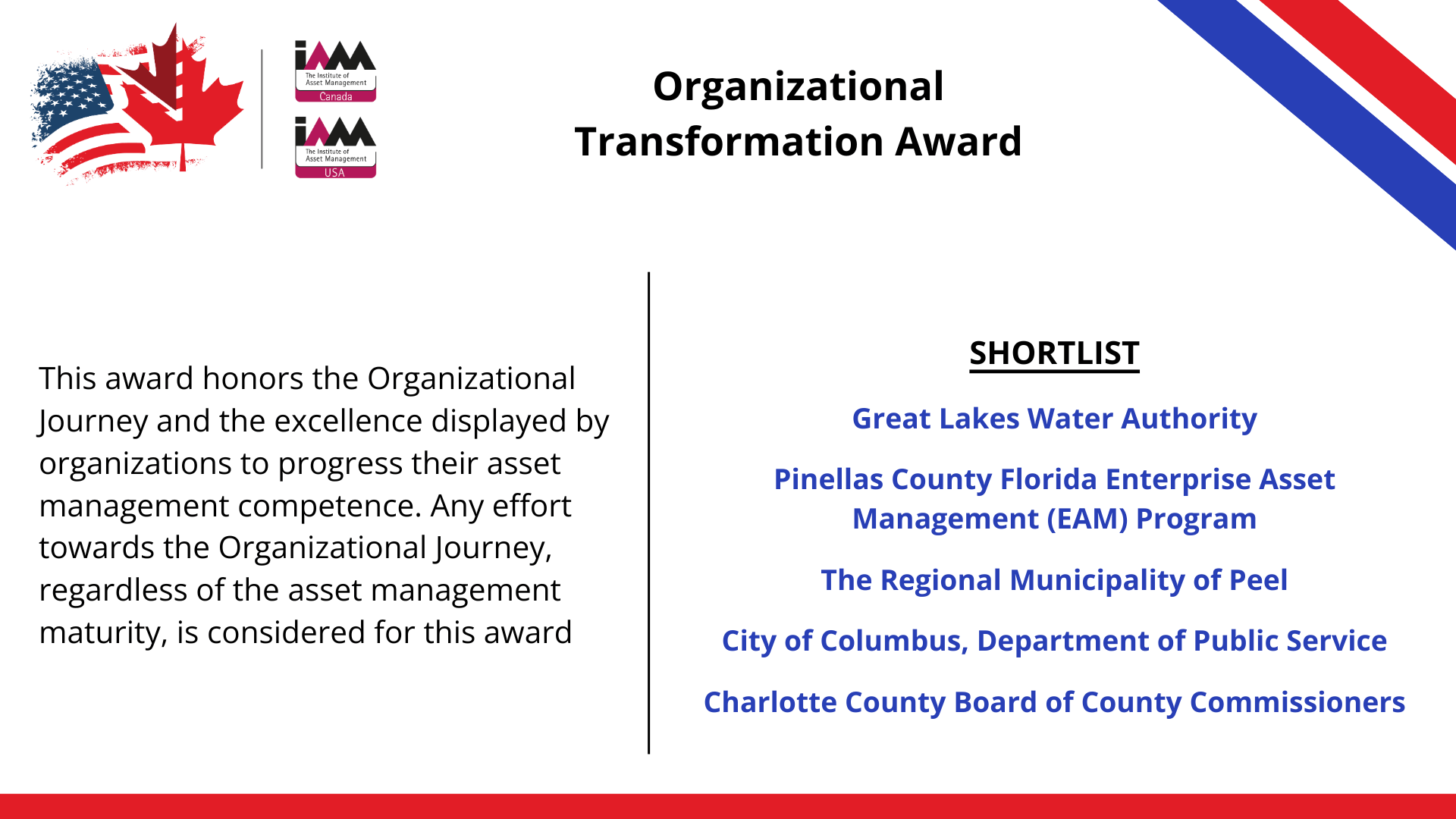 iAM
The Institute of Asset Management
Canada

iAM
The Institute of Asset Management
USA

Organizational Transformation Award

This award honors the Organizational Journey and the excellence displayed by organizations to progress their asset management competence. Any effort towards the Organizational Journey, regardless of the asset management maturity, is considered for this award

SHORTLIST

Great Lakes Water Authority

Pinellas County Florida Enterprise Asset Management (EAM) Program

The Regional Municipality of Peel

City of Columbus, Department of Public Service

Charlotte County Board of County Commissioners